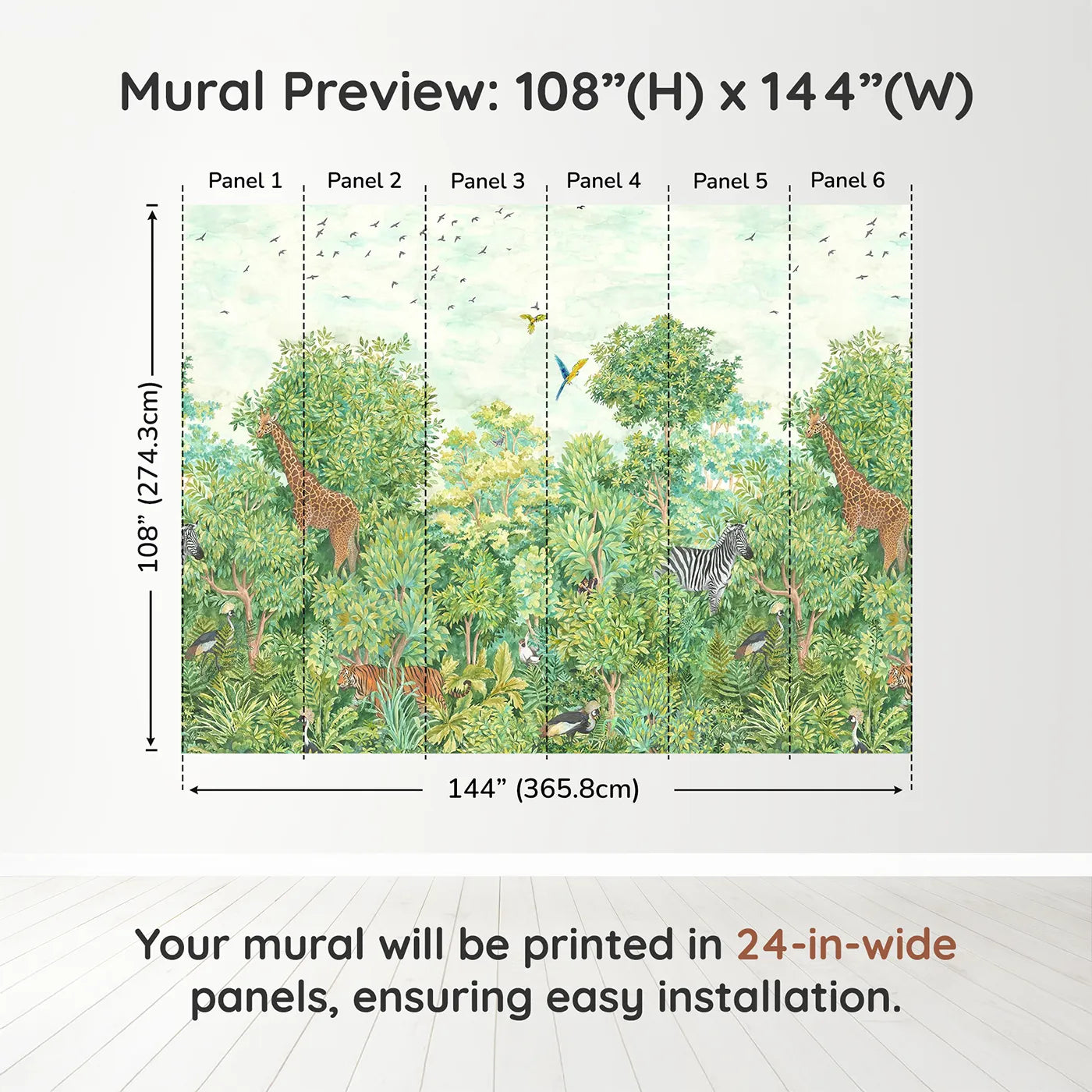 Mural Preview: 108”(H) x 144”(W)

Panel 1 Panel 2 Panel 3 Panel 4 Panel 5 Panel 6

108” (274.3cm)

144” (365.8cm)

Your mural will be printed in 24-in-wide panels, ensuring easy installation.